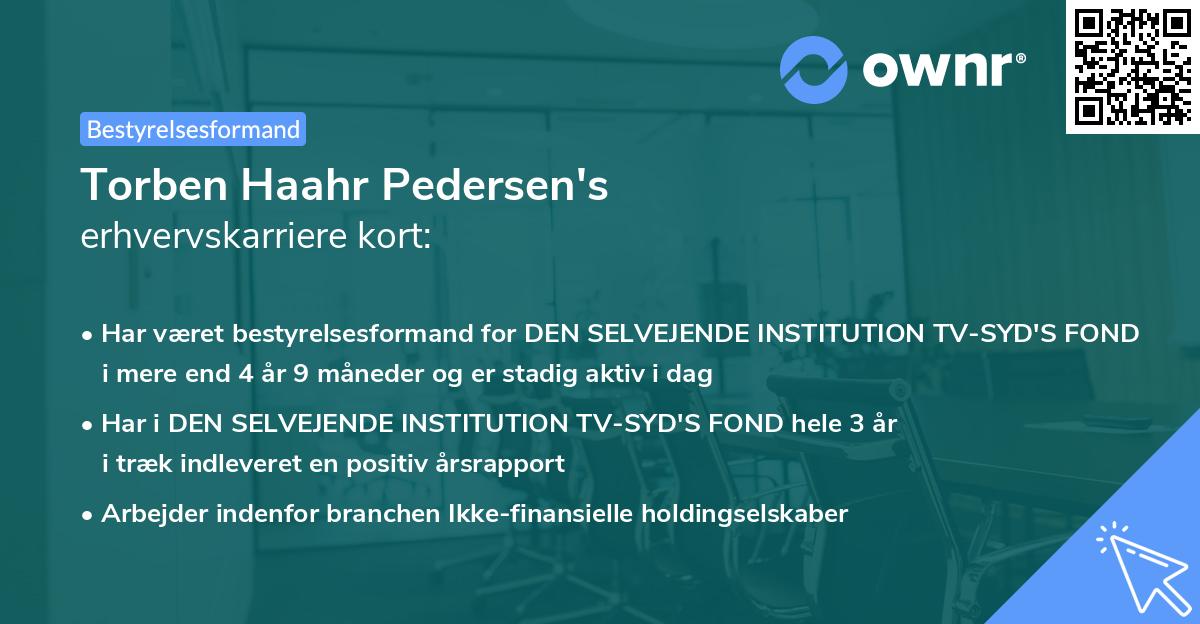 ownr®

Bestyrelsesformand

Torben Haahr Pedersen's
erhvervskarriere kort:

• Har været bestyrelsesformand for DEN SELVEJENDE INSTITUTION TV-SYD'S FOND i mere end 4 år 9 måneder og er stadig aktiv i dag

• Har i DEN SELVEJENDE INSTITUTION TV-SYD'S FOND hele 3 år i træk indleveret en positiv årsrapport

• Arbejder indenfor branchen Ikke-finansielle holdingselskaber